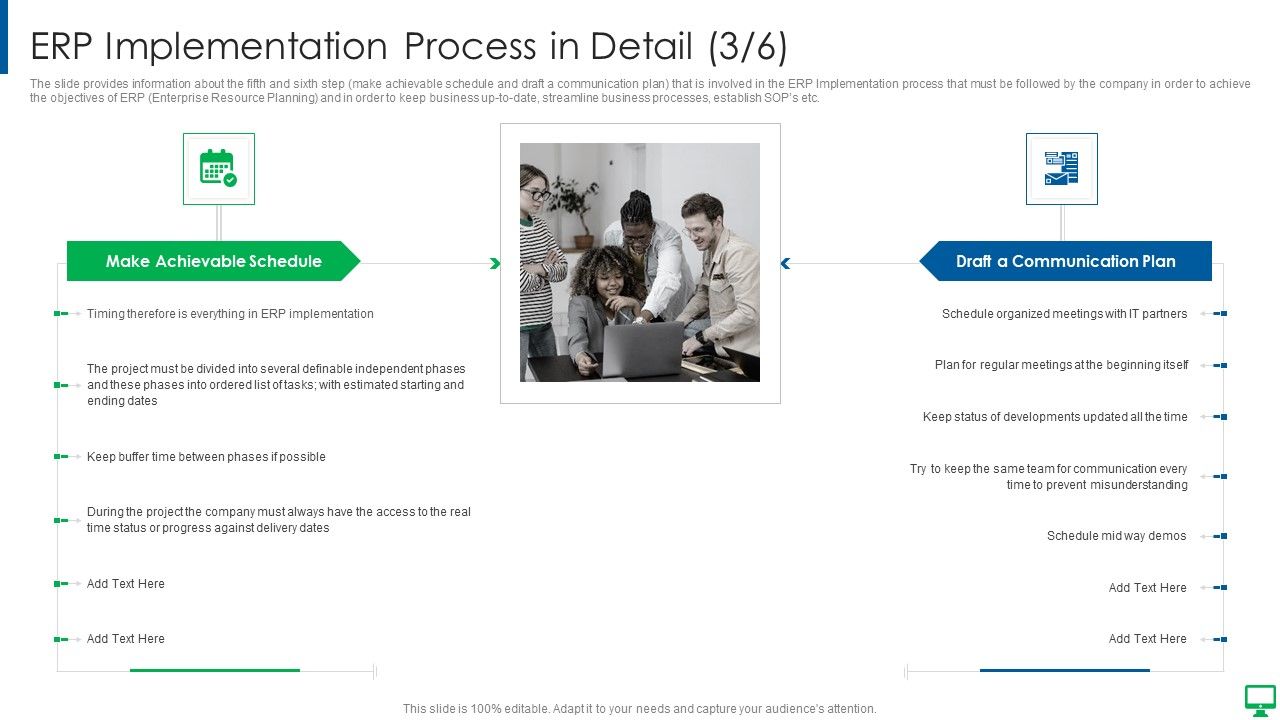 ERP Implementation Process in Detail (3/6)

The slide provides information about the fifth and sixth step (make achievable schedule and draft a communication plan) that is involved in the ERP Implementation process that must be followed by the company in order to achieve the objectives of ERP (Enterprise Resource Planning) and in order to keep business up-to-date, streamline business processes, establish SOP's etc.

Make Achievable Schedule

Timing therefore is everything in ERP implementation

The project must be divided into several definable independent phases and these phases into ordered list of tasks; with estimated starting and ending dates

Keep buffer time between phases if possible

During the project the company must always have the access to the real time status or progress against delivery dates

Add Text Here

Add Text Here

Draft a Communication Plan

Schedule organized meetings with IT partners

Plan for regular meetings at the beginning itself

Keep status of developments updated all the time

Try to keep the same team for communication every time to prevent misunderstanding

Schedule mid way demos

Add Text Here

Add Text Here

This slide is 100% editable. Adapt it to your needs and capture your audience's attention.